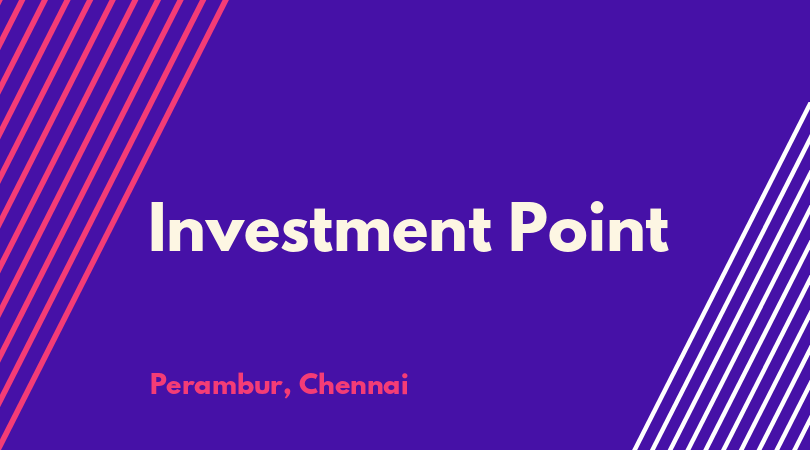 Investment Point

Perambur, Chennai